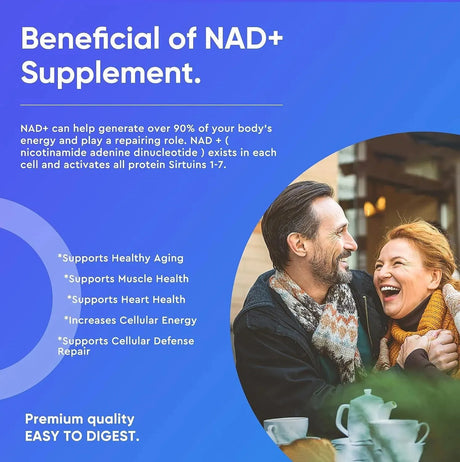 Beneficial of NAD+ Supplement.

NAD+ can help generate over 90% of your body's energy and play a repairing role. NAD + ( nicotinamide adenine dinucleotide ) exists in each cell and activates all protein Sirtuins 1-7.

*Supports Healthy Aging

*Supports Muscle Health

*Supports Heart Health

*Increases Cellular Energy

*Supports Cellular Defense Repair

Premium quality
EASY TO DIGEST.